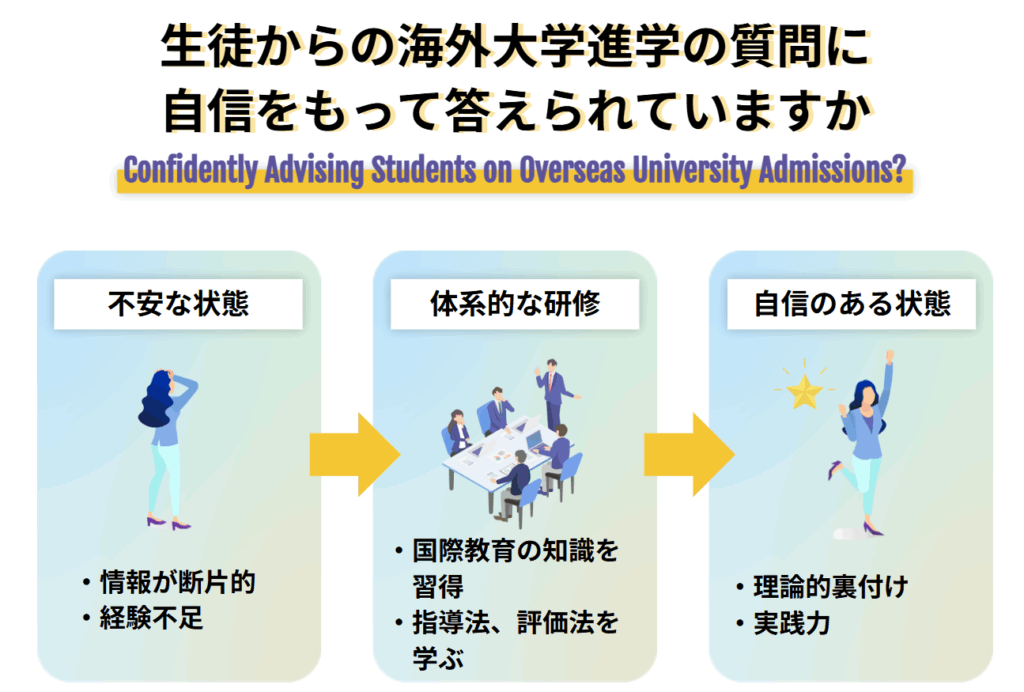 生徒からの海外大学進学の質問に
自信をもって答えられていますか

Confidently Advising Students on Overseas University Admissions?

不安な状態

・情報が断片的
・経験不足

体系的な研修

・国際教育の知識を習得
・指導法、評価法を学ぶ

自信のある状態

・理論的裏付け
・実践力